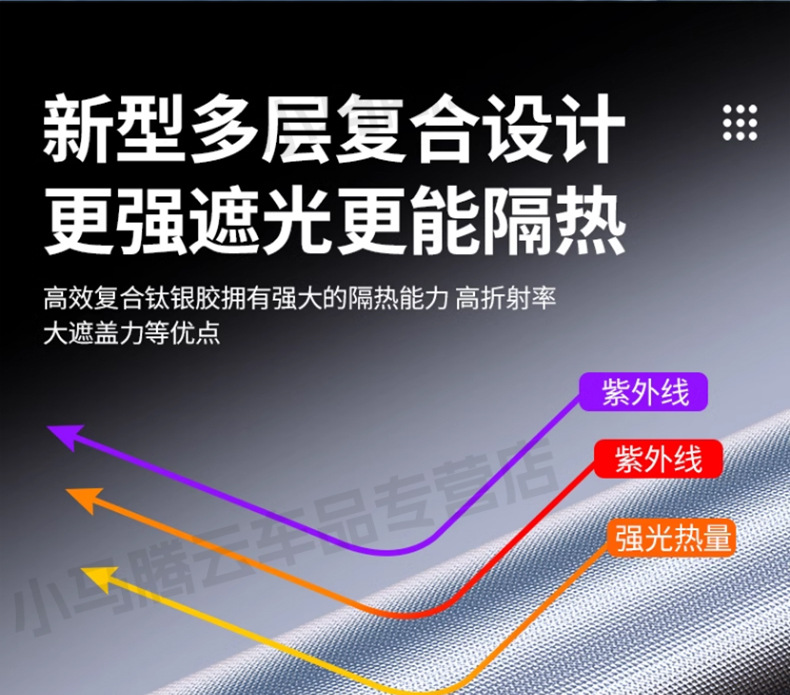 新型多层复合设计
更强遮光更能隔热

高效复合钛银胶拥有强大的隔热能力 高折射率
大遮盖力等优点

紫外线
紫外线
强光热量

小马腾云车品专营店